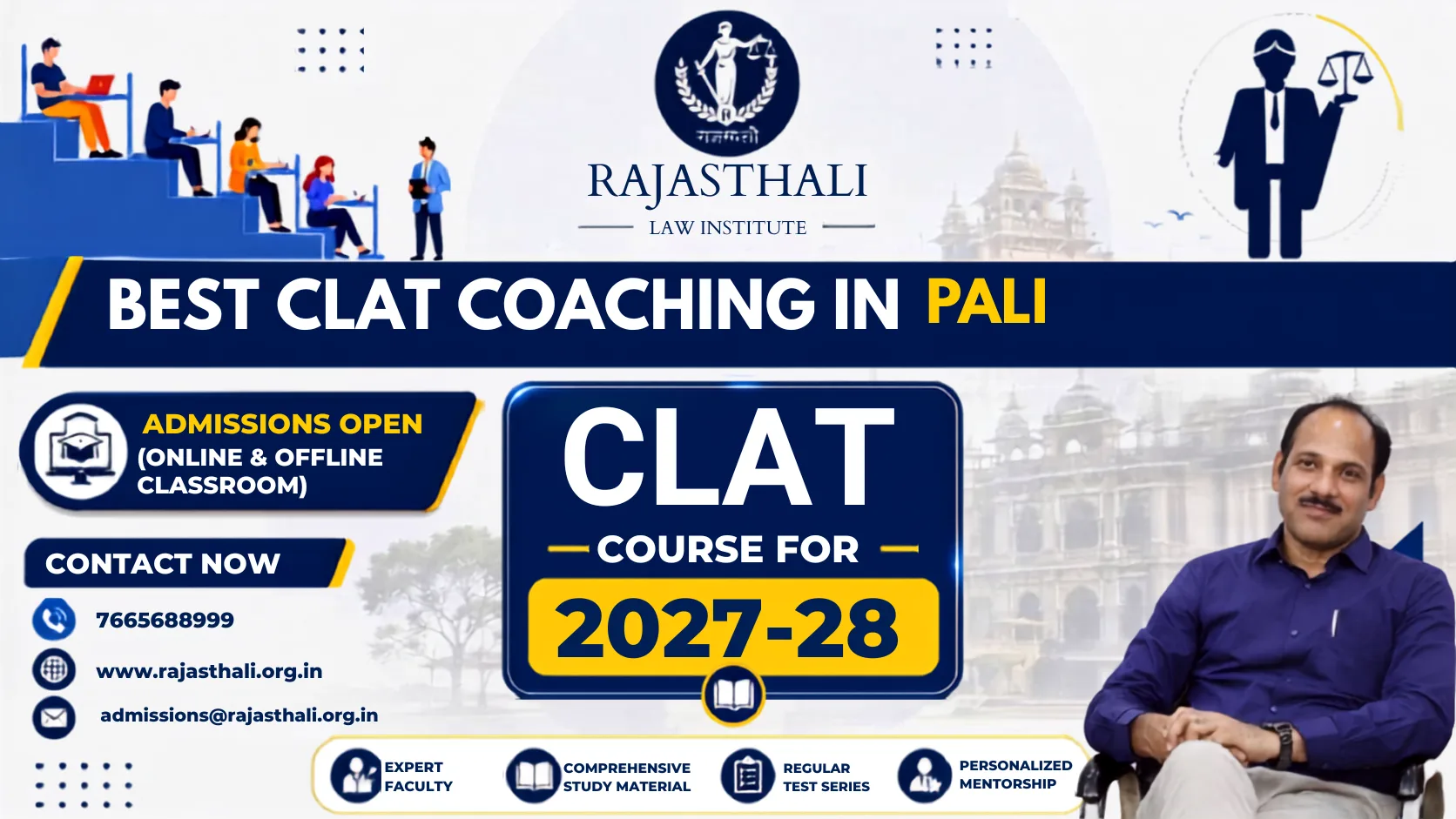 राजस्थली

RAJASTHALI
LAW INSTITUTE

BEST CLAT COACHING IN PALI

ADMISSIONS OPEN
(ONLINE & OFFLINE CLASSROOM)

CONTACT NOW

7665688999

www.rajasthali.org.in

admissions@rajasthali.org.in

CLAT
COURSE FOR
2027-28

EXPERT FACULTY

COMPREHENSIVE STUDY MATERIAL

REGULAR TEST SERIES

PERSONALIZED MENTORSHIP